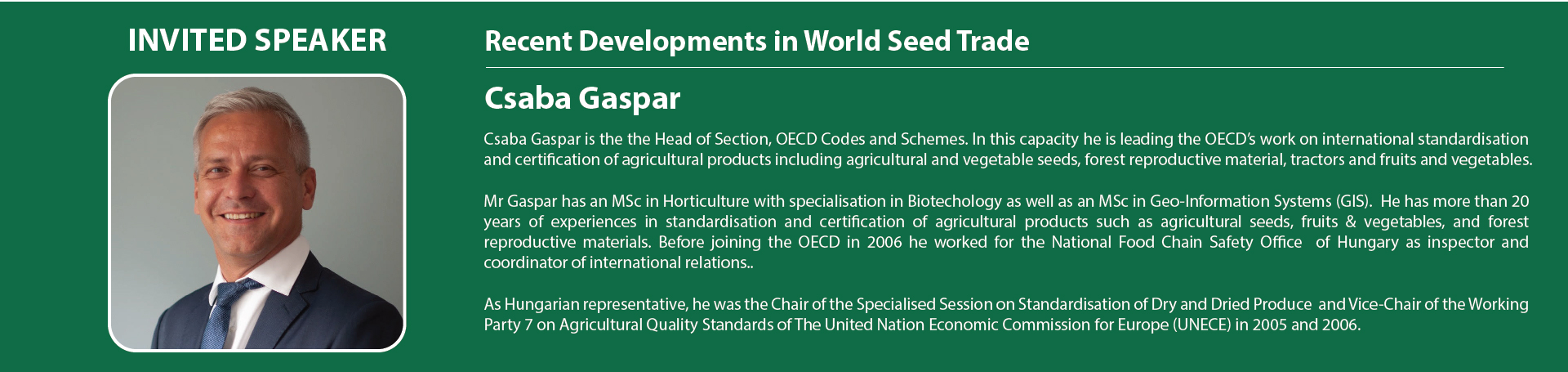 INVITED SPEAKER

Recent Developments in World Seed Trade

Csaba Gaspar

Csaba Gaspar is the the Head of Section, OECD Codes and Schemes. In this capacity he is leading the OECD's work on international standardisation and certification of agricultural products including agricultural and vegetable seeds, forest reproductive material, tractors and fruits and vegetables.

Mr Gaspar has an MSc in Horticulture with specialisation in Biotechology as well as an MSc in Geo-Information Systems (GIS). He has more than 20 years of experiences in standardisation and certification of agricultural products such as agricultural seeds, fruits & vegetables, and forest reproductive materials. Before joining the OECD in 2006 he worked for the National Food Chain Safety Office of Hungary as inspector and coordinator of international relations..

As Hungarian representative, he was the Chair of the Specialised Session on Standardisation of Dry and Dried Produce and Vice-Chair of the Working Party 7 on Agricultural Quality Standards of The United Nation Economic Commission for Europe (UNECE) in 2005 and 2006.